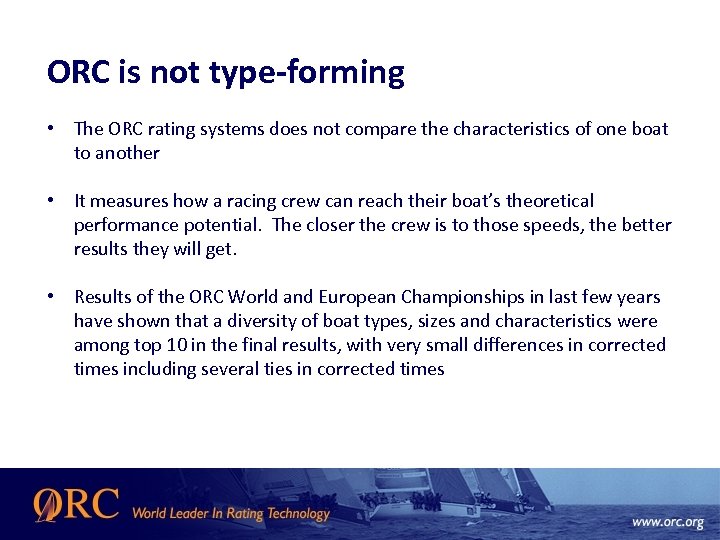 ORC is not type-forming

• The ORC rating systems does not compare the characteristics of one boat to another

• It measures how a racing crew can reach their boat's theoretical performance potential. The closer the crew is to those speeds, the better results they will get.

• Results of the ORC World and European Championships in last few years have shown that a diversity of boat types, sizes and characteristics were among top 10 in the final results, with very small differences in corrected times including several ties in corrected times

ORC World Leader In Rating Technology

www.orc.org